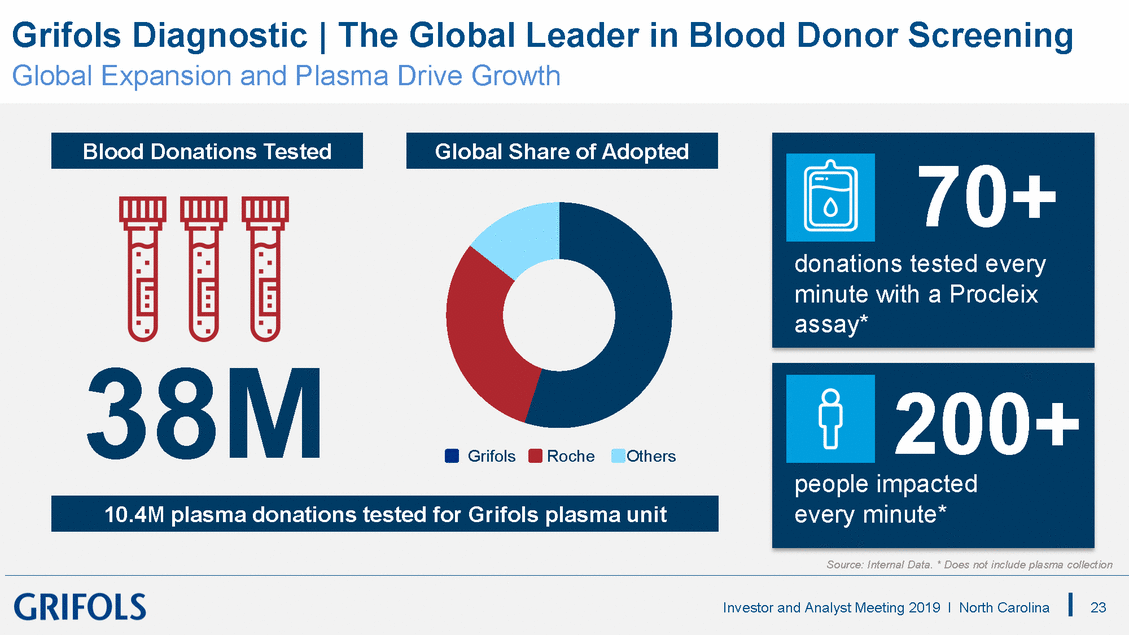 Grifols Diagnostic | The Global Leader in Blood Donor Screening
Global Expansion and Plasma Drive Growth

Blood Donations Tested

38M

Global Share of Adopted

Grifols Roche Others

10.4M plasma donations tested for Grifols plasma unit

70+

donations tested every minute with a Procleix assay*

200+

people impacted every minute*

Source: Internal Data. * Does not include plasma collection

GRIFOLS

Investor and Analyst Meeting 2019 I North Carolina | 23